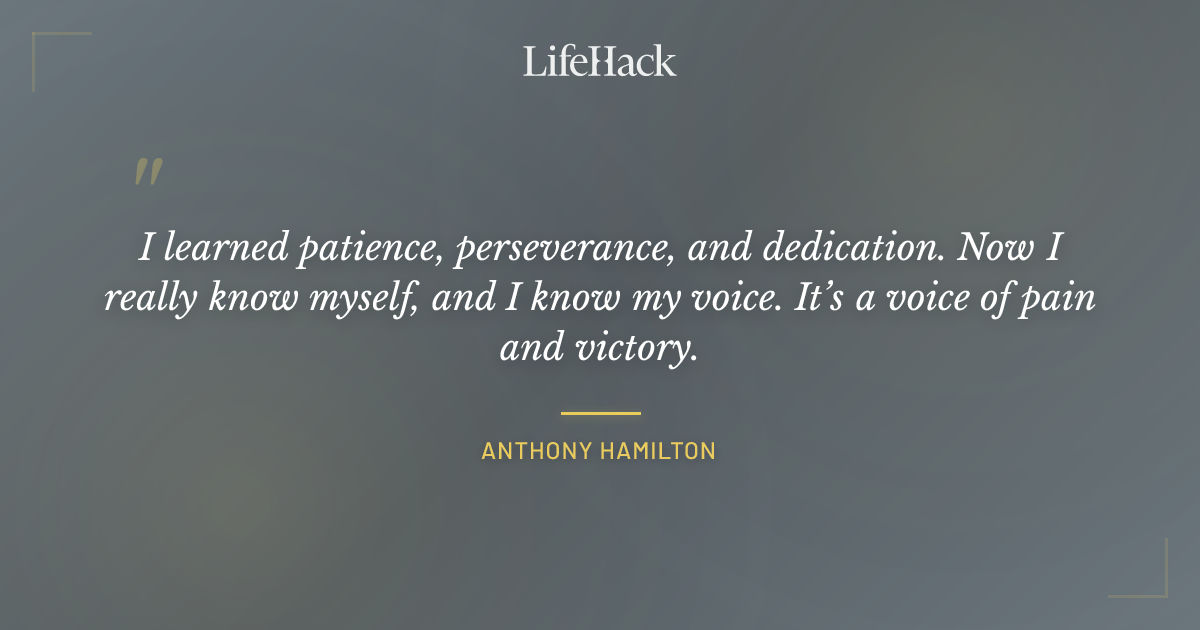 LifeHack

"

I learned patience, perseverance, and dedication. Now I really know myself, and I know my voice. It's a voice of pain and victory.

ANTHONY HAMILTON